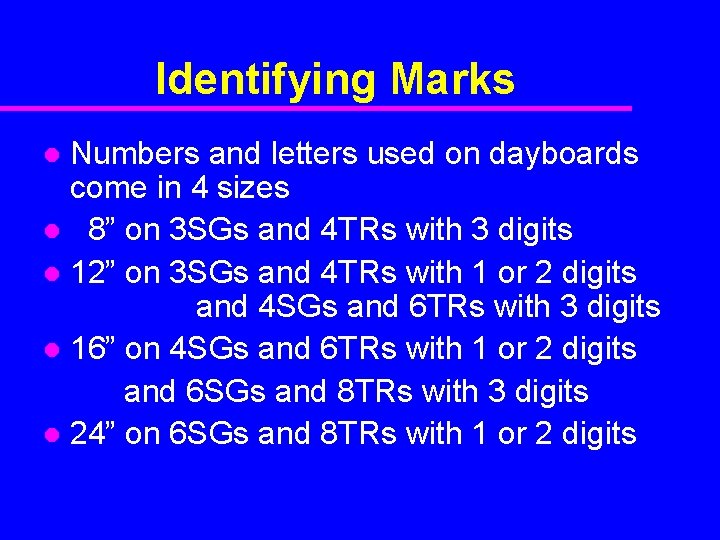 Identifying Marks

- Numbers and letters used on dayboards come in 4 sizes
- 8” on 3SGs and 4TRs with 3 digits
- 12” on 3SGs and 4TRs with 1 or 2 digits and 4SGs and 6TRs with 3 digits
- 16” on 4SGs and 6TRs with 1 or 2 digits and 6SGs and 8TRs with 3 digits
- 24” on 6SGs and 8TRs with 1 or 2 digits